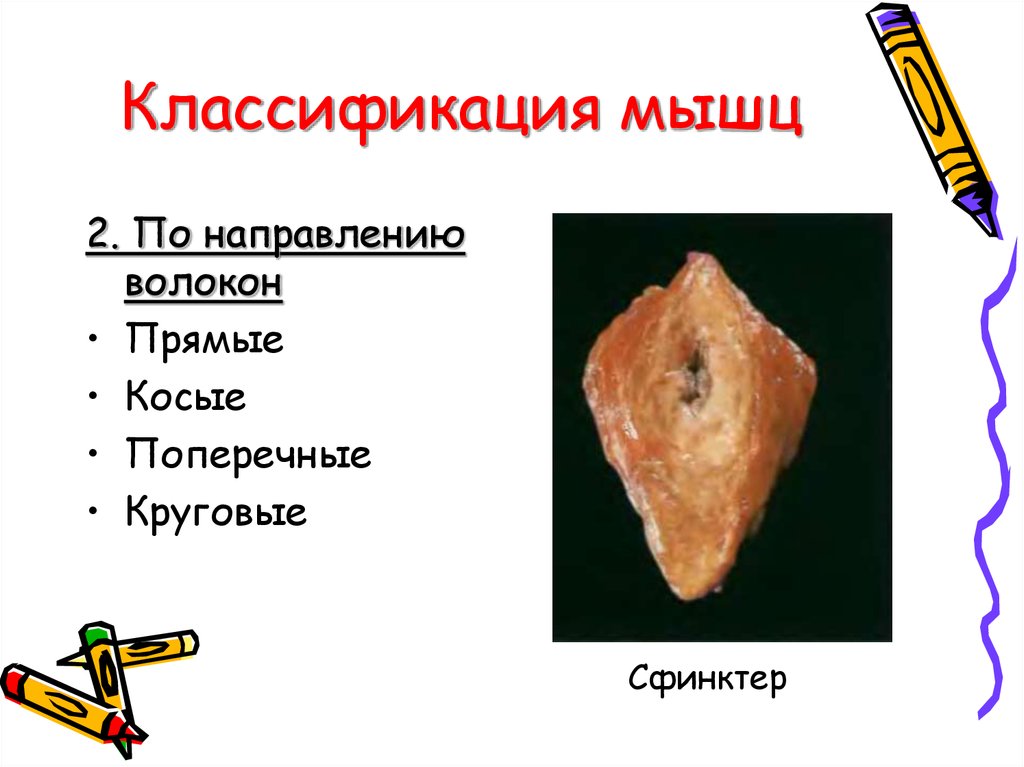 Классификация мышц

2. По направлению волокон

• Прямые
• Косые
• Поперечные
• Круговые

Сфинктер